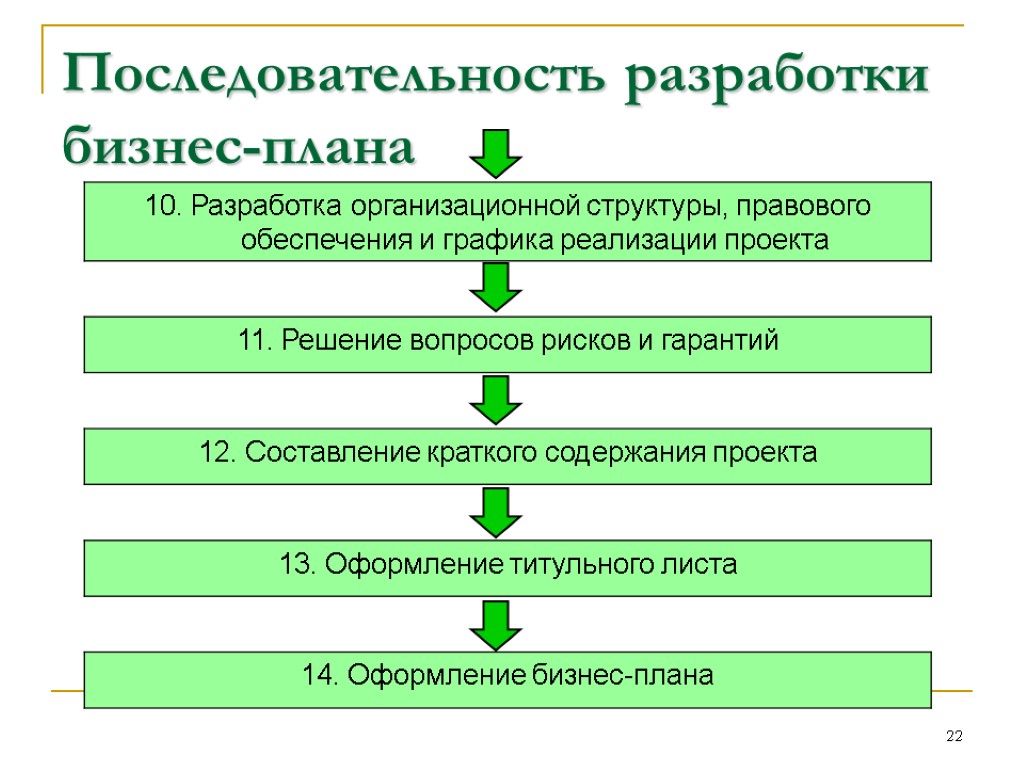 Последовательность разработки бизнес-плана

10. Разработка организационной структуры, правового обеспечения и графика реализации проекта

11. Решение вопросов рисков и гарантий

12. Составление краткого содержания проекта

13. Оформление титульного листа

14. Оформление бизнес-плана

22